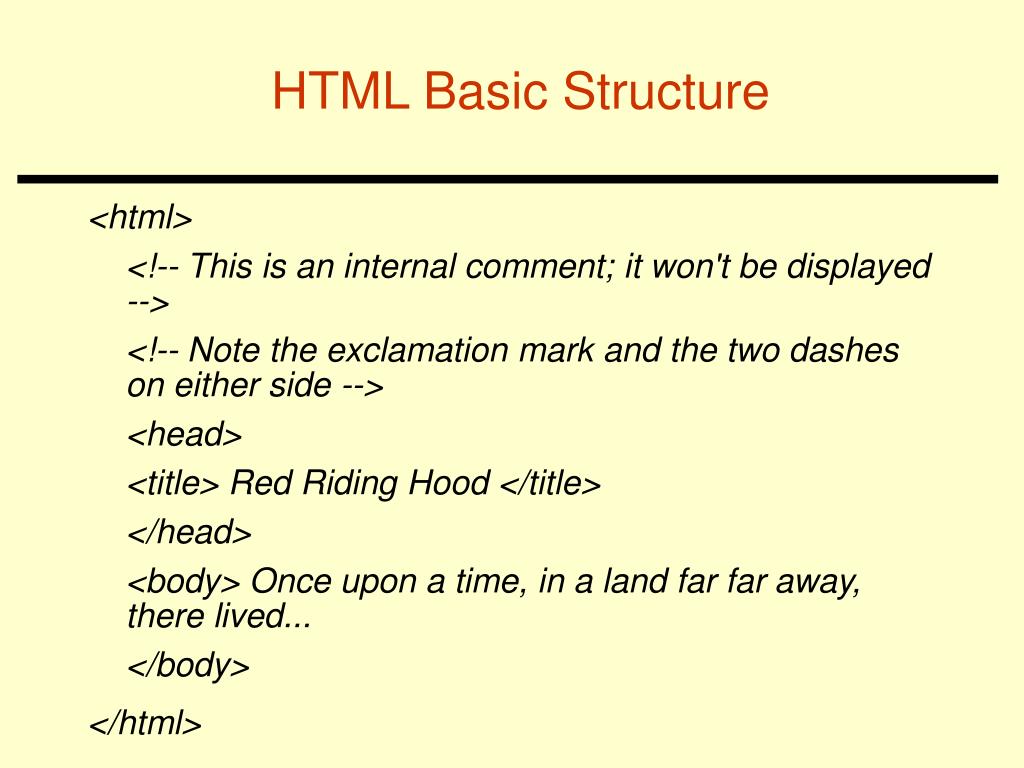 HTML Basic Structure

<html>

<!-- This is an internal comment; it won't be displayed -->

<!-- Note the exclamation mark and the two dashes on either side -->

<head>

<title> Red Riding Hood </title>

</head>

<body> Once upon a time, in a land far far away, there lived...

</body>

</html>